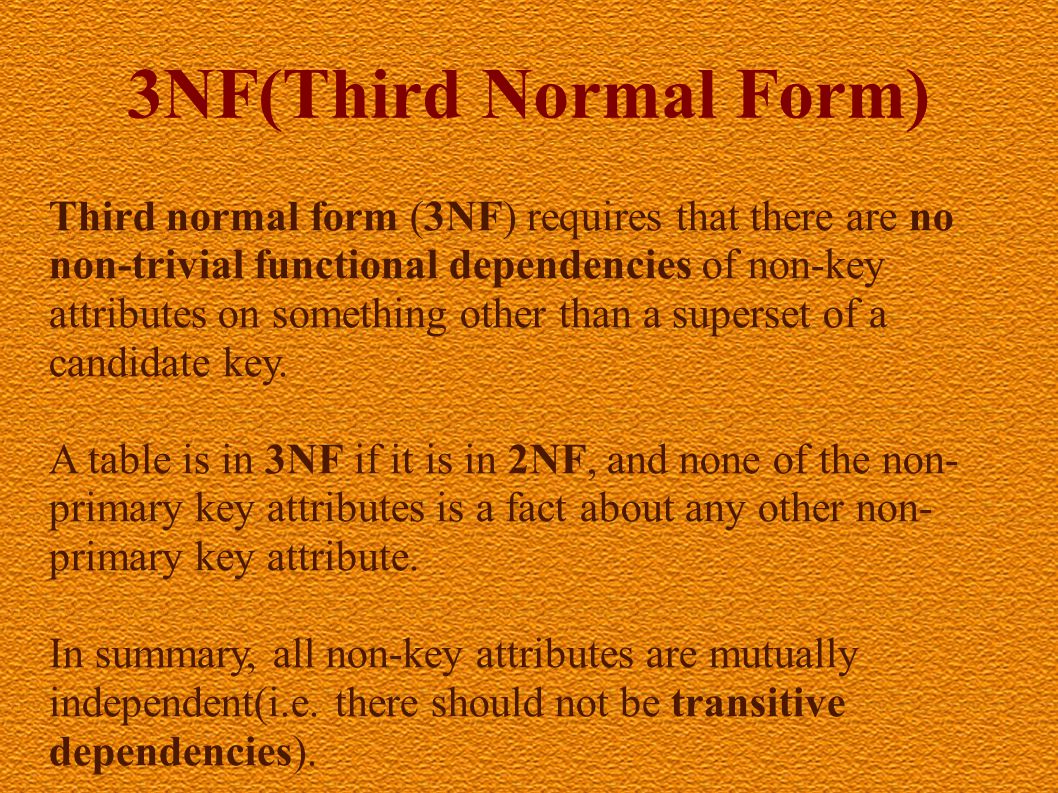 3NF(Third Normal Form)

Third normal form (3NF) requires that there are no non-trivial functional dependencies of non-key attributes on something other than a superset of a candidate key.

A table is in 3NF if it is in 2NF, and none of the non-primary key attributes is a fact about any other non-primary key attribute.

In summary, all non-key attributes are mutually independent(i.e. there should not be transitive dependencies).